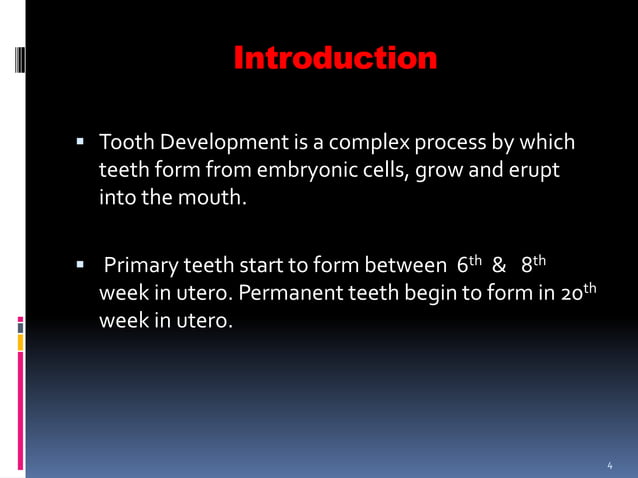 Introduction

▪ Tooth Development is a complex process by which teeth form from embryonic cells, grow and erupt into the mouth.

▪ Primary teeth start to form between 6$^{th}$ & 8$^{th}$ week in utero. Permanent teeth begin to form in 20$^{th}$ week in utero.

4